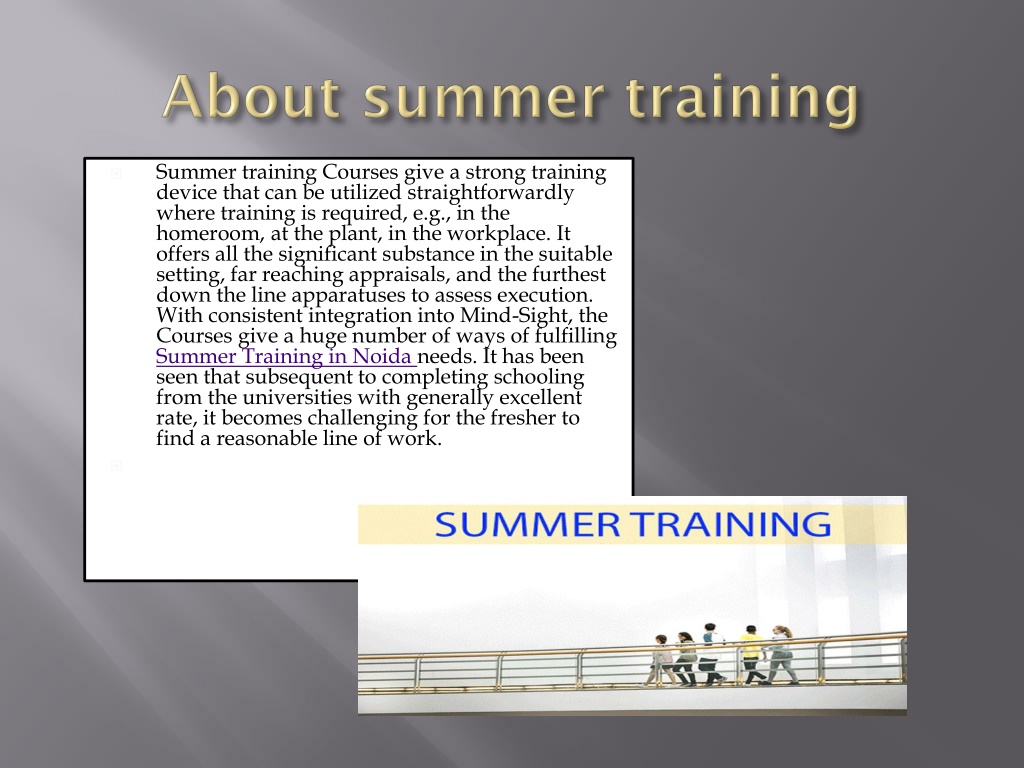 About summer training

Summer training Courses give a strong training device that can be utilized straightforwardly where training is required, e.g., in the homeroom, at the plant, in the workplace. It offers all the significant substance in the suitable setting, far reaching appraisals, and the furthest down the line apparatuses to assess execution. With consistent integration into Mind-Sight, the Courses give a huge number of ways of fulfilling Summer Training in Noida needs. It has been seen that subsequent to completing schooling from the universities with generally excellent rate, it becomes challenging for the fresher to find a reasonable line of work.

SUMMER TRAINING